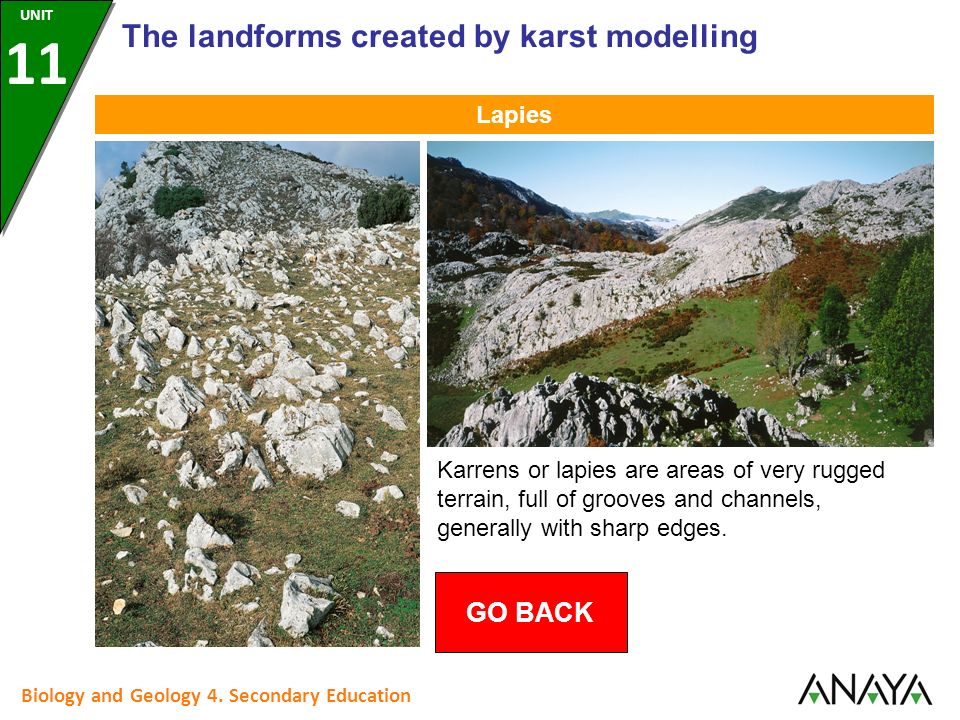 UNIT
11

The landforms created by karst modelling

Lapies

Karrens or lapies are areas of very rugged terrain, full of grooves and channels, generally with sharp edges.

GO BACK

Biology and Geology 4. Secondary Education

ANAYA